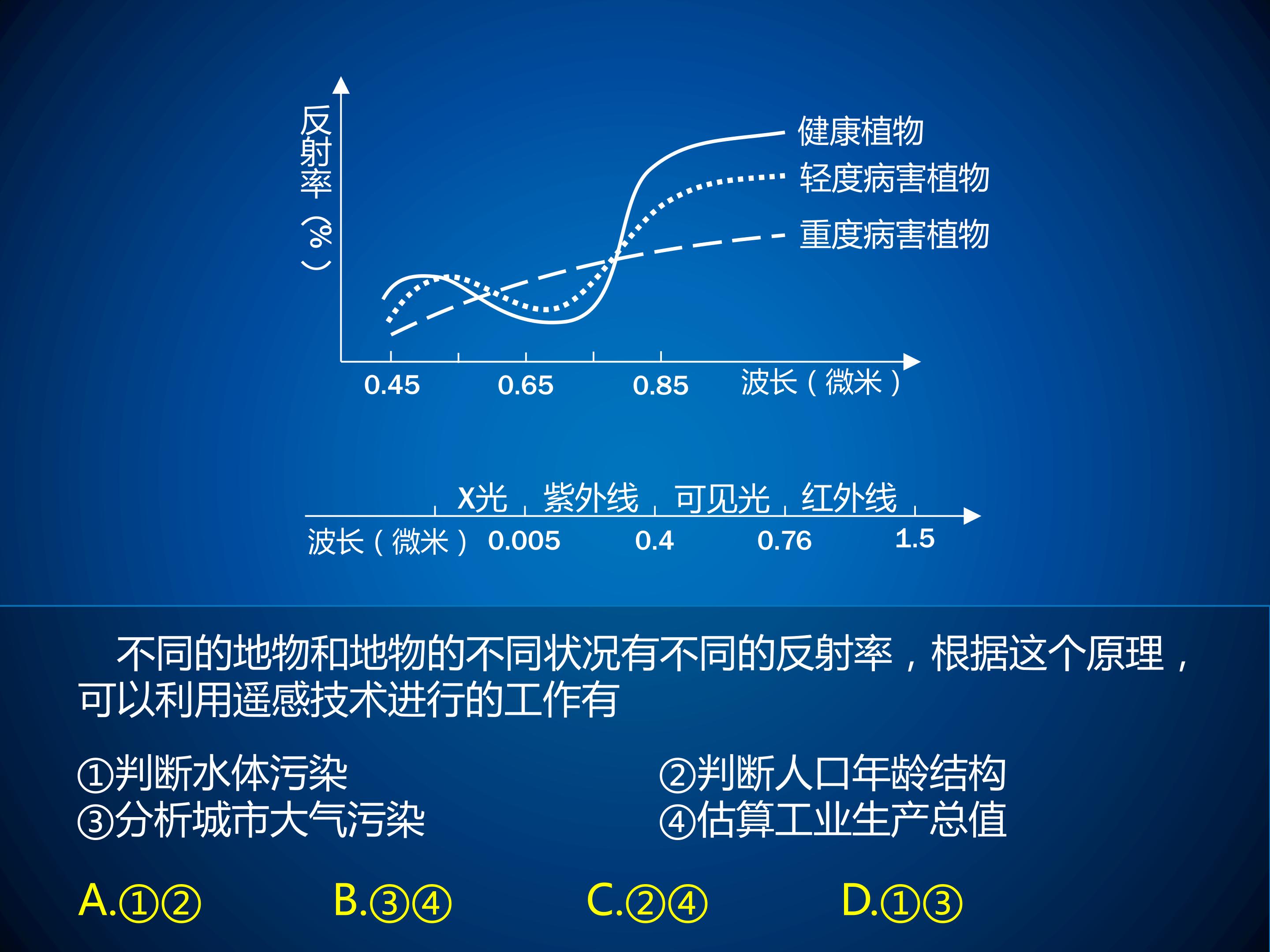 反射率（%）

健康植物
轻度病害植物
重度病害植物

0.45 0.65 0.85 波长（微米）

X光 紫外线 可见光 红外线

波长（微米） 0.005 0.4 0.76 1.5

不同的地物和地物的不同状况有不同的反射率，根据这个原理，可以利用遥感技术进行的工作有

①判断水体污染
②判断人口年龄结构
③分析城市大气污染
④估算工业生产总值

A.①②
B.③④
C.②④
D.①③